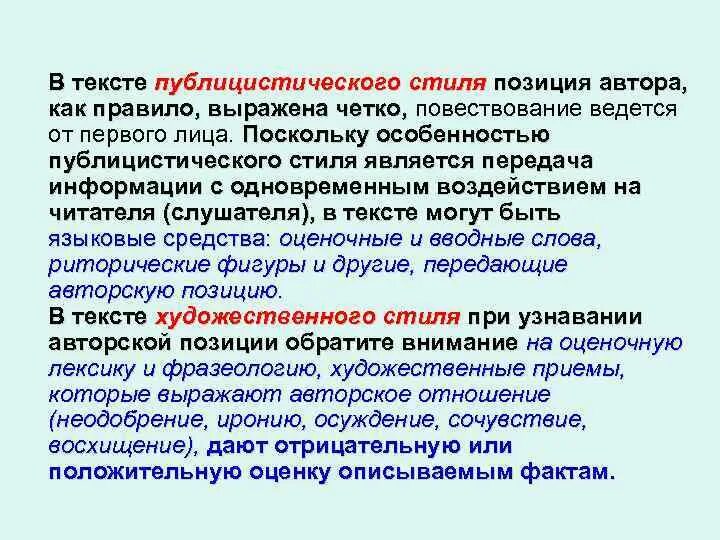 В тексте публицистического стиля позиция автора, как правило, выражена четко, повествование ведется от первого лица. Поскольку особенностью публицистического стиля является передача информации с одновременным воздействием на читателя (слушателя), в тексте могут быть языковые средства: оценочные и вводные слова, риторические фигуры и другие, передающие авторскую позицию.
В тексте художественного стиля при узнавании авторской позиции обратите внимание на оценочную лексику и фразеологию, художественные приемы, которые выражают авторское отношение (неодобрение, иронию, осуждение, сочувствие, восхищение), дают отрицательную или положительную оценку описываемым фактам.